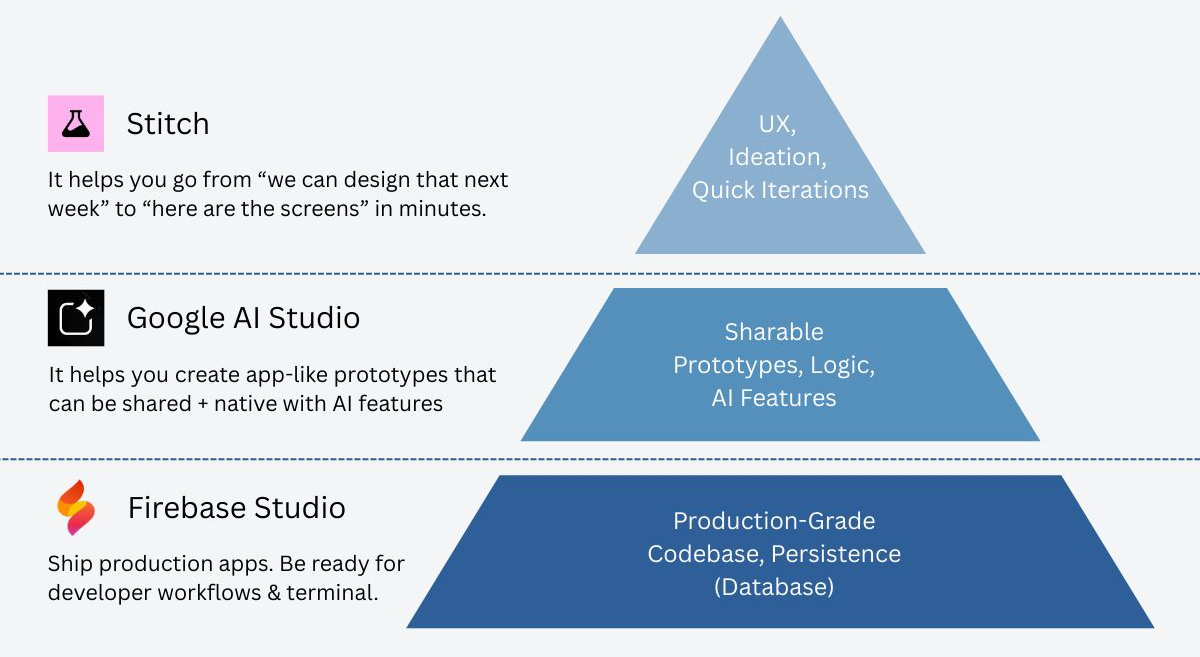 Stitch

It helps you go from “we can design that next week” to “here are the screens” in minutes.

UX, Ideation, Quick Iterations

Google AI Studio

It helps you create app-like prototypes that can be shared + native with AI features

Sharable Prototypes, Logic, AI Features

Firebase Studio

Ship production apps. Be ready for developer workflows & terminal.

Production-Grade Codebase, Persistence (Database)